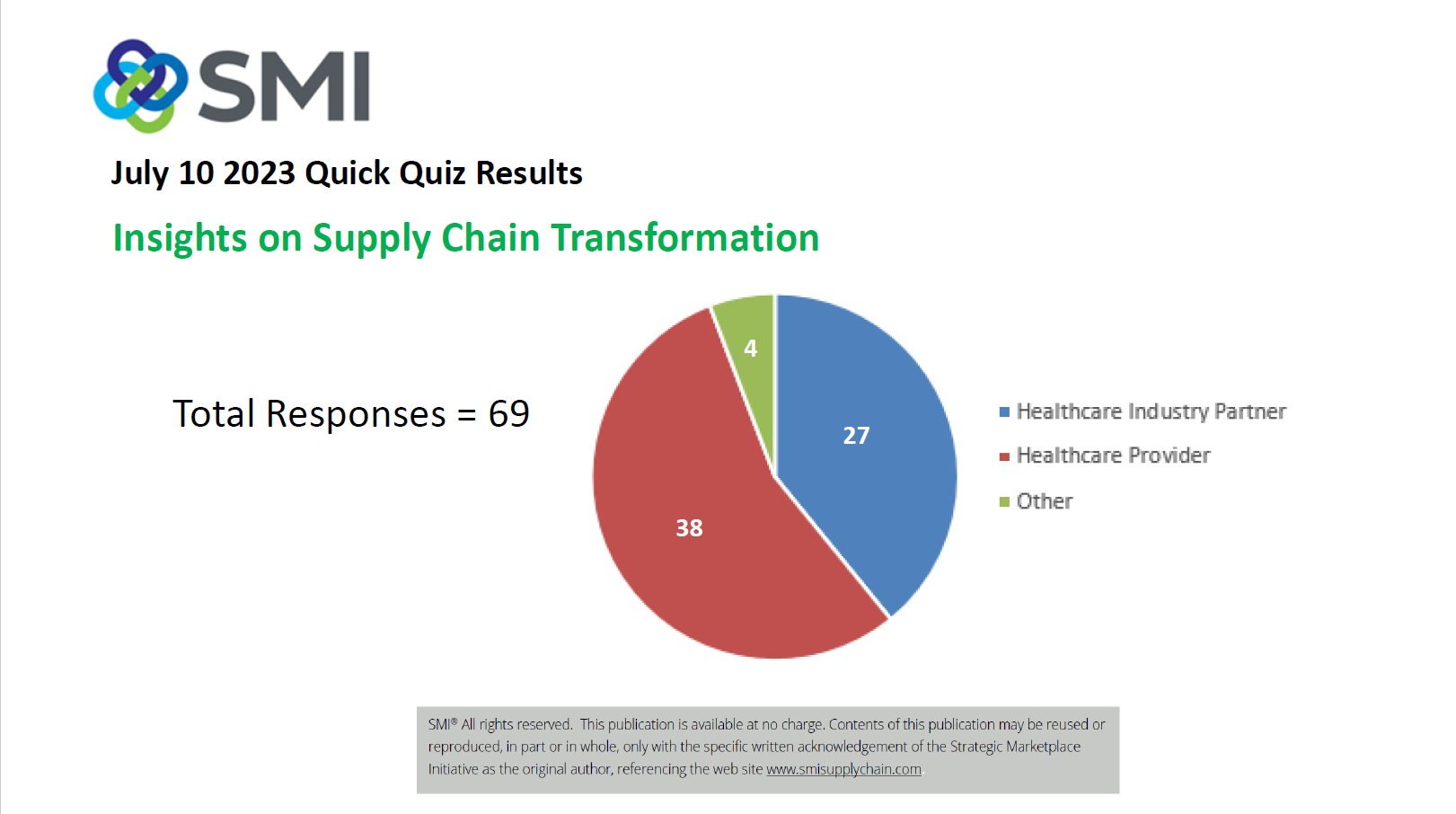 SMI

July 10 2023 Quick Quiz Results

Insights on Supply Chain Transformation

Total Responses = 69

4

27

38

Healthcare Industry Partner

Healthcare Provider

Other

SMI® All rights reserved. This publication is available at no charge. Contents of this publication may be reused or reproduced, in part or in whole, only with the specific written acknowledgement of the Strategic Marketplace Initiative as the original author, referencing the web site www.smisupplychain.com.